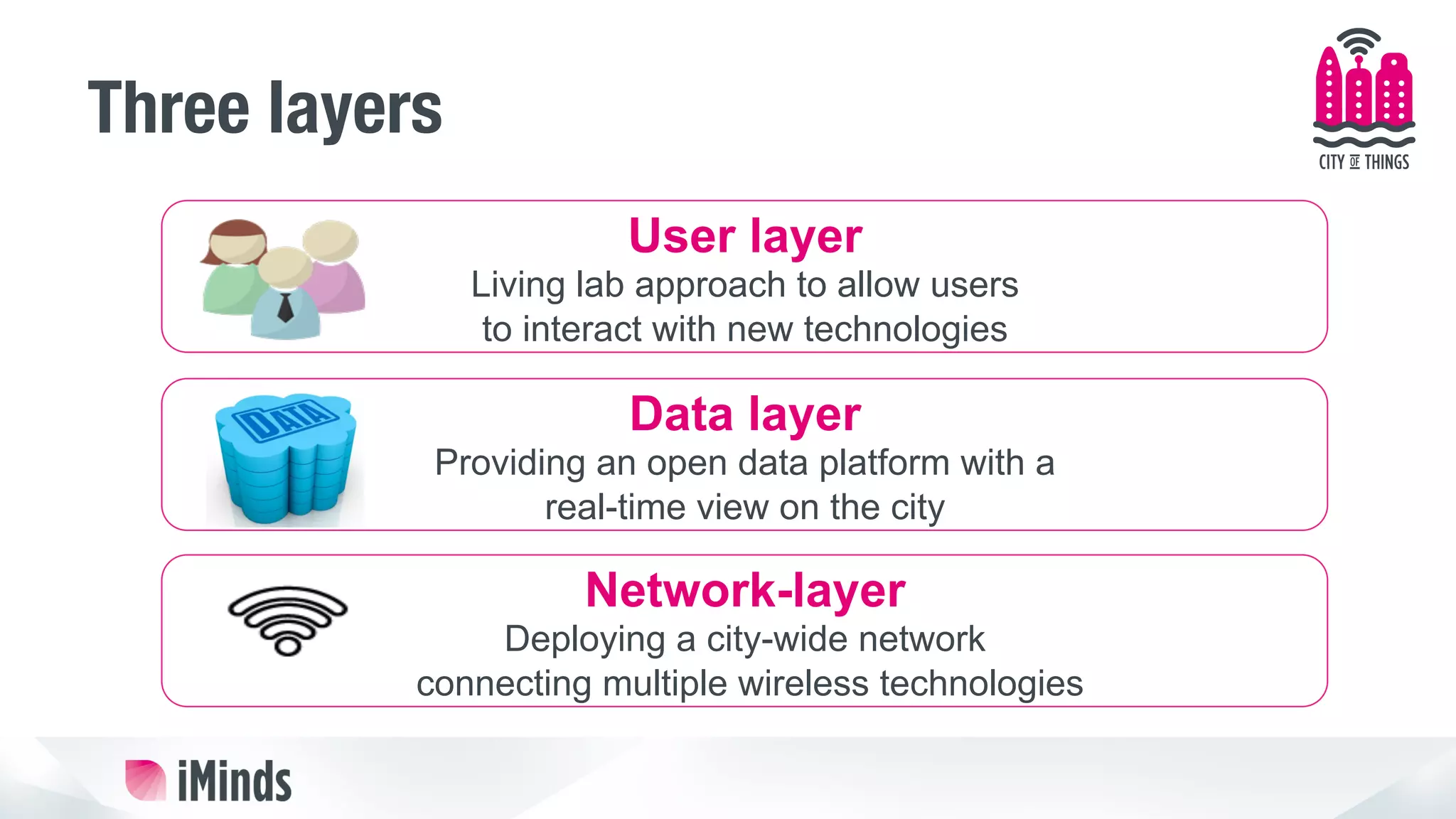 Three layers

CITY OF THINGS

User layer
Living lab approach to allow users to interact with new technologies

DATA

Data layer
Providing an open data platform with a real-time view on the city

Network-layer
Deploying a city-wide network connecting multiple wireless technologies

iMinds